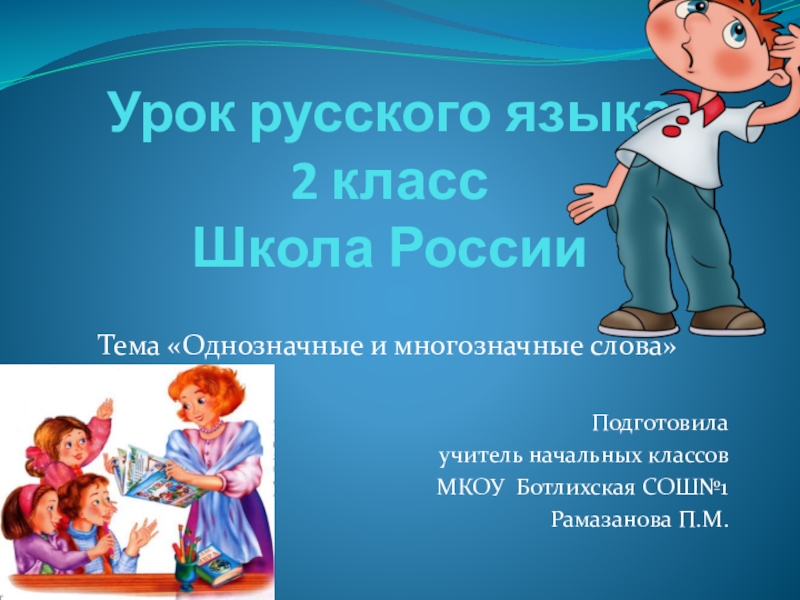 Урок русского языка
2 класс
Школа России

Тема «Однозначные и многозначные слова»

Подготовила
учитель начальных классов
МКОУ Ботлихская СОШ№1
Рамазанова П.М.